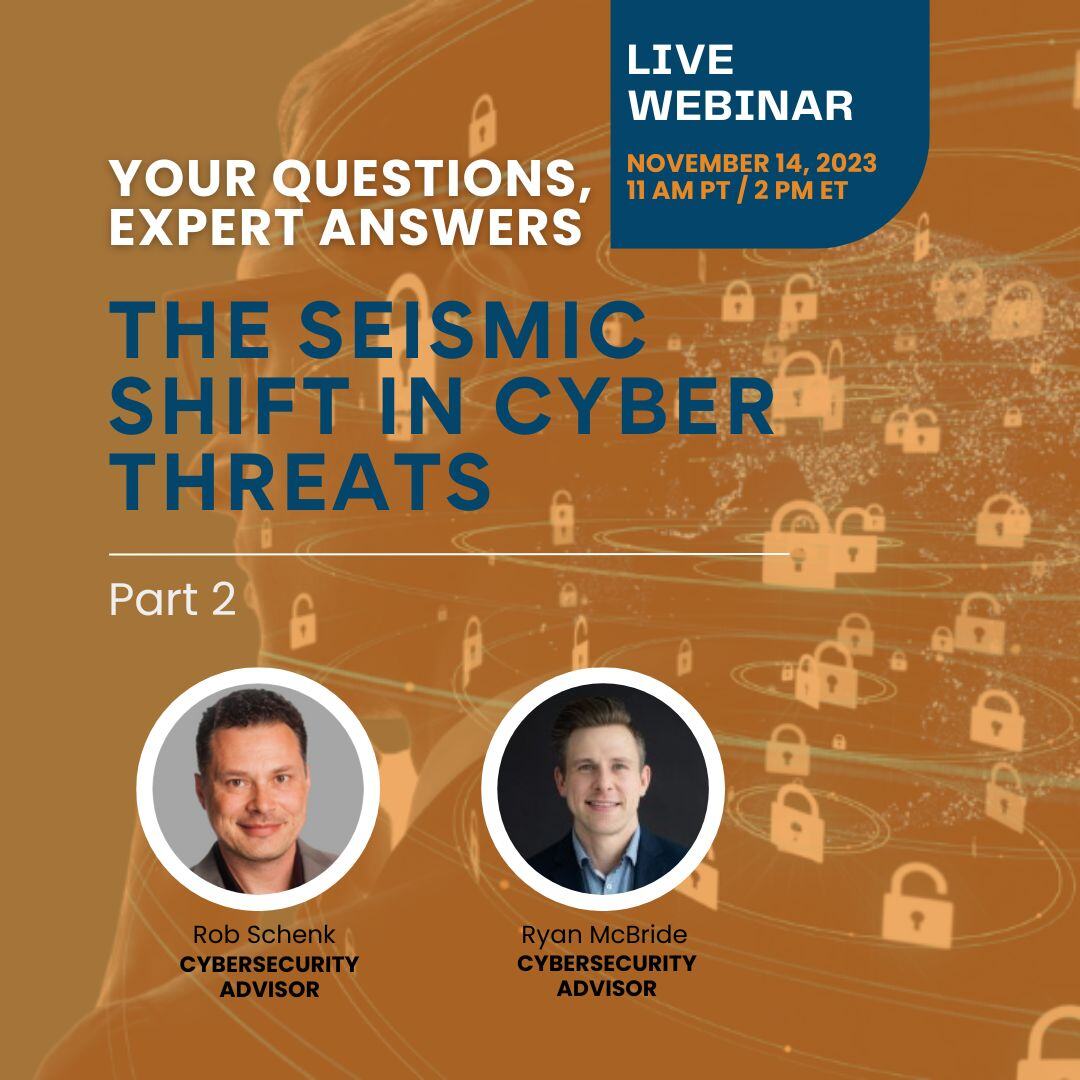 LIVE WEBINAR

NOVEMBER 14, 2023
11 AM PT / 2 PM ET

YOUR QUESTIONS, EXPERT ANSWERS

THE SEISMIC SHIFT IN CYBER THREATS

Part 2

Rob Schenk
CYBERSECURITY ADVISOR

Ryan McBride
CYBERSECURITY ADVISOR